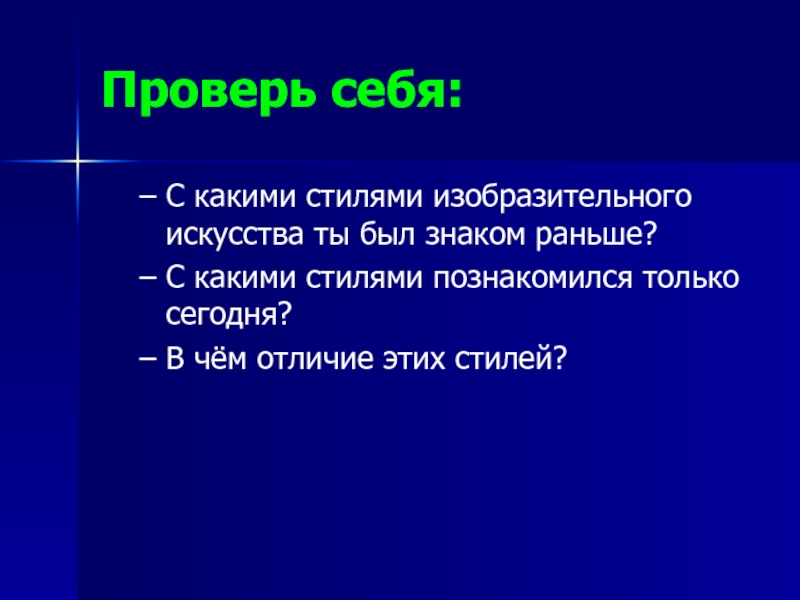 Проверь себя:

– С какими стилями изобразительного искусства ты был знаком раньше?

– С какими стилями познакомился только сегодня?

– В чём отличие этих стилей?